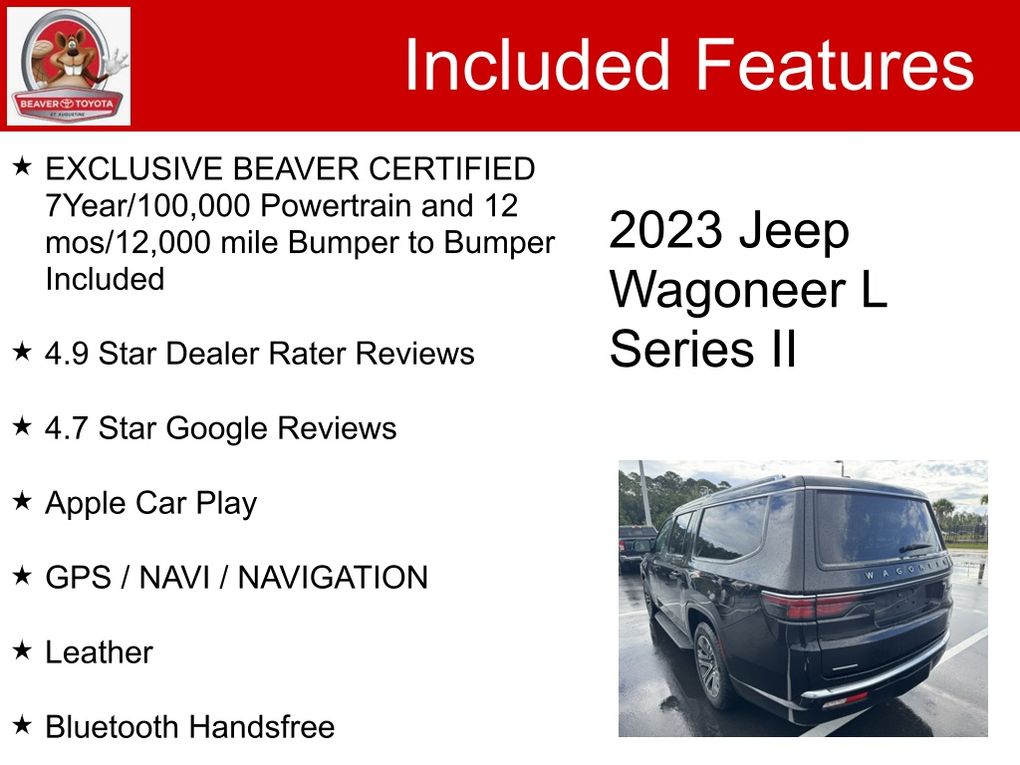 BEAVER TOYOTA
ST. AUGUSTINE

Included Features

★ EXCLUSIVE BEAVER CERTIFIED 7Year/100,000 Powertrain and 12 mos/12,000 mile Bumper to Bumper Included

★ 4.9 Star Dealer Rater Reviews

★ 4.7 Star Google Reviews

★ Apple Car Play

★ GPS / NAVI / NAVIGATION

★ Leather

★ Bluetooth Handsfree

2023 Jeep Wagoneer L Series II

WAGONEER